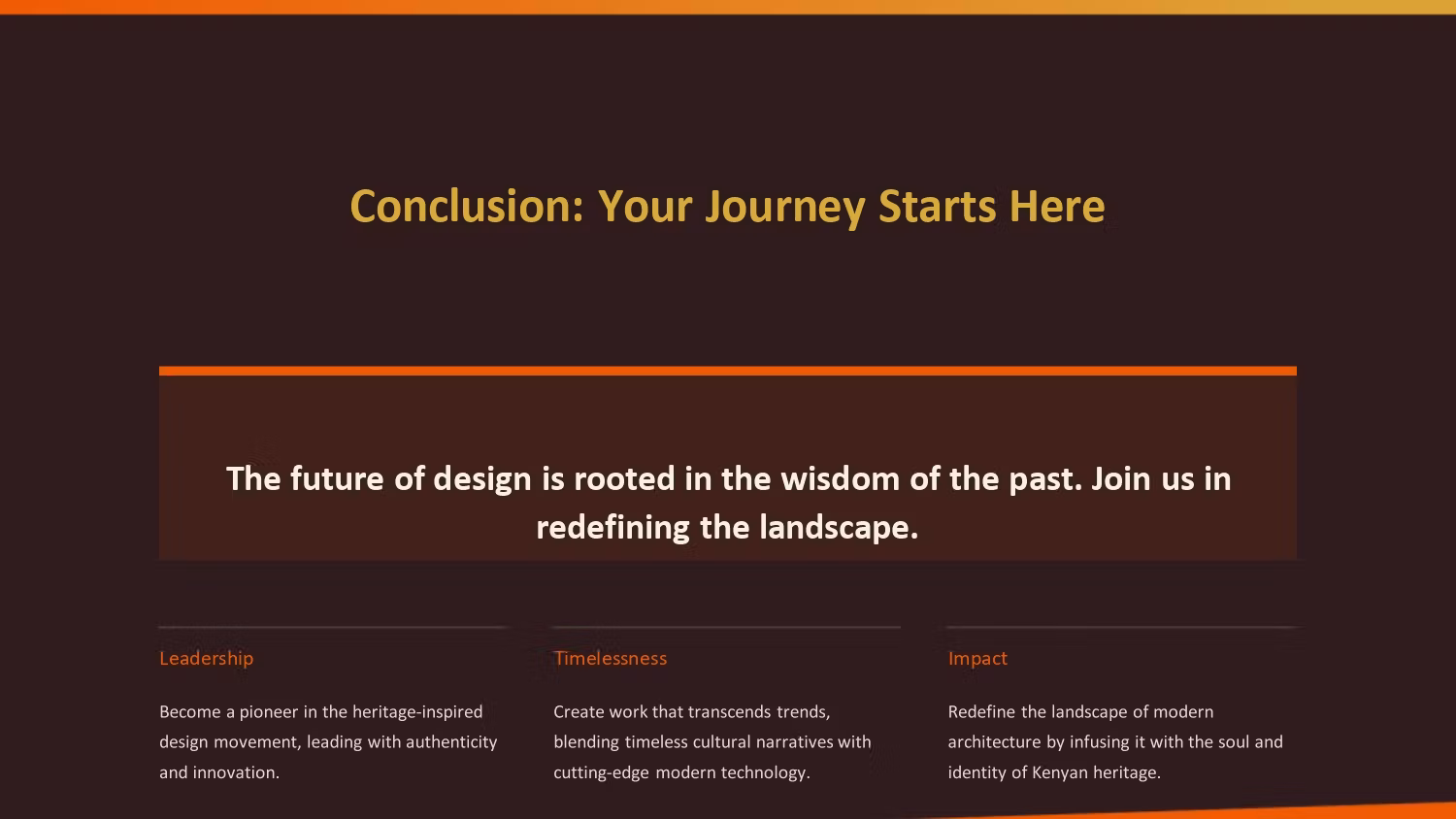 Conclusion: Your Journey Starts Here

The future of design is rooted in the wisdom of the past. Join us in redefining the landscape.

Leadership

Become a pioneer in the heritage-inspired design movement, leading with authenticity and innovation.

Timelessness

Create work that transcends trends, blending timeless cultural narratives with cutting-edge modern technology.

Impact

Redefine the landscape of modern architecture by infusing it with the soul and identity of Kenyan heritage.